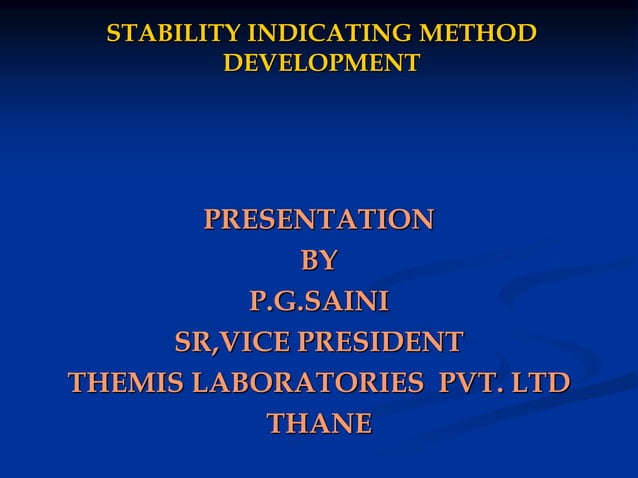 STABILITY INDICATING METHOD DEVELOPMENT

PRESENTATION
BY
P.G.SAINI
SR,VICE PRESIDENT
THEMIS LABORATORIES PVT. LTD
THANE